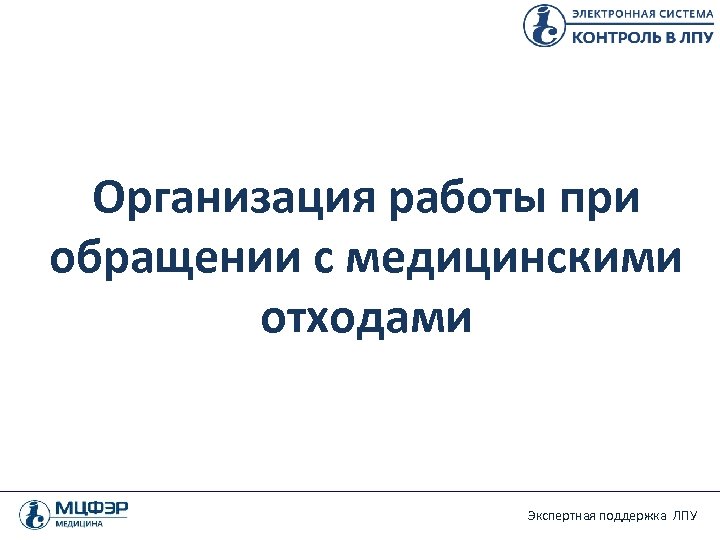 ЭЛЕКТРОННАЯ СИСТЕМА
КОНТРОЛЬ В ЛПУ

Организация работы при обращении с медицинскими отходами

МЦФЭР
МЕДИЦИНА

Экспертная поддержка ЛПУ